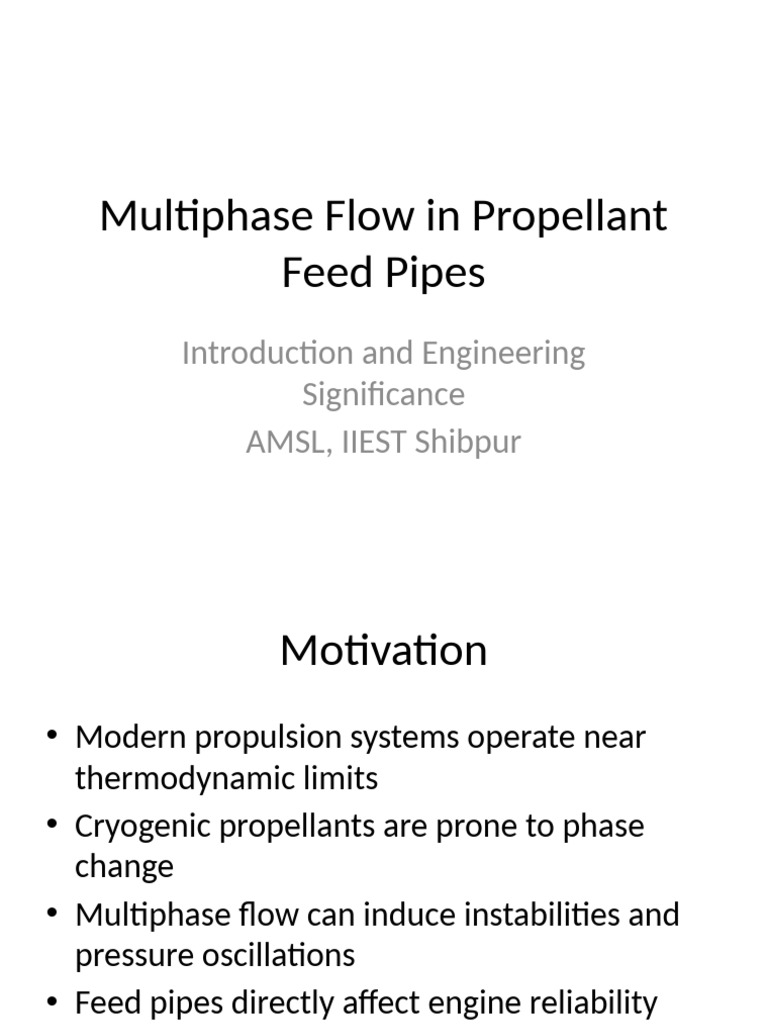 Multiphase Flow in Propellant Feed Pipes

Introduction and Engineering Significance

AMSL, IIEST Shibpur

Motivation

• Modern propulsion systems operate near thermodynamic limits
• Cryogenic propellants are prone to phase change
• Multiphase flow can induce instabilities and pressure oscillations
• Feed pipes directly affect engine reliability